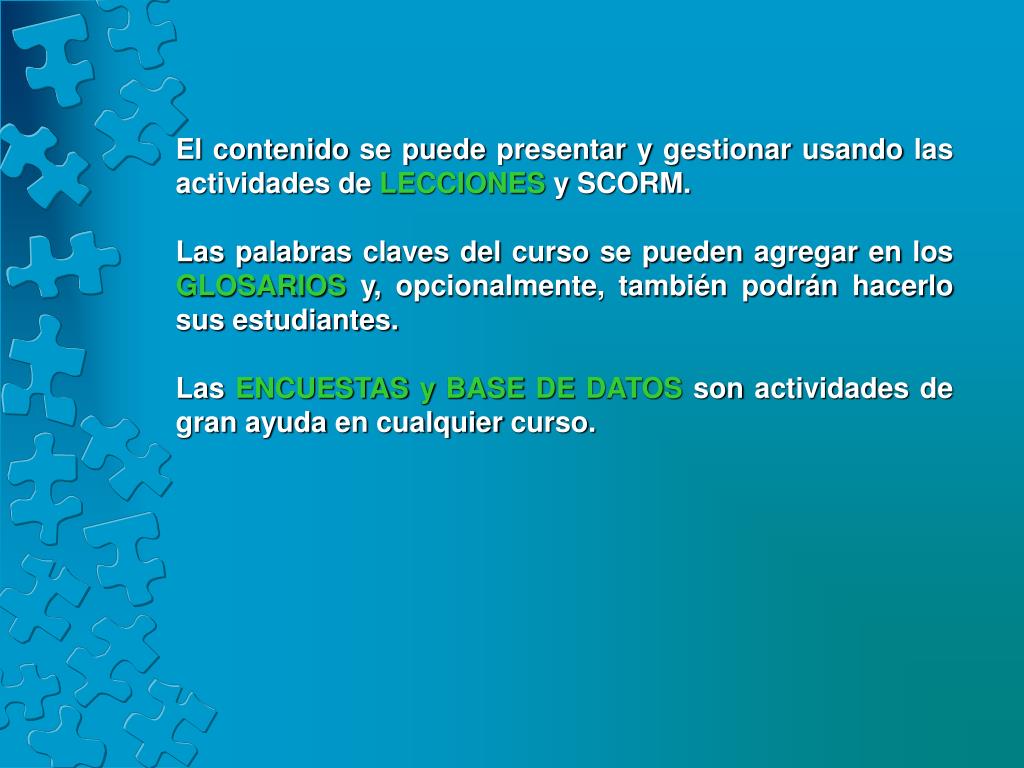 El contenido se puede presentar y gestionar usando las actividades de LECCIONES y SCORM.

Las palabras claves del curso se pueden agregar en los GLOSARIOS y, opcionalmente, también podrán hacerlo sus estudiantes.

Las ENCUESTAS y BASE DE DATOS son actividades de gran ayuda en cualquier curso.